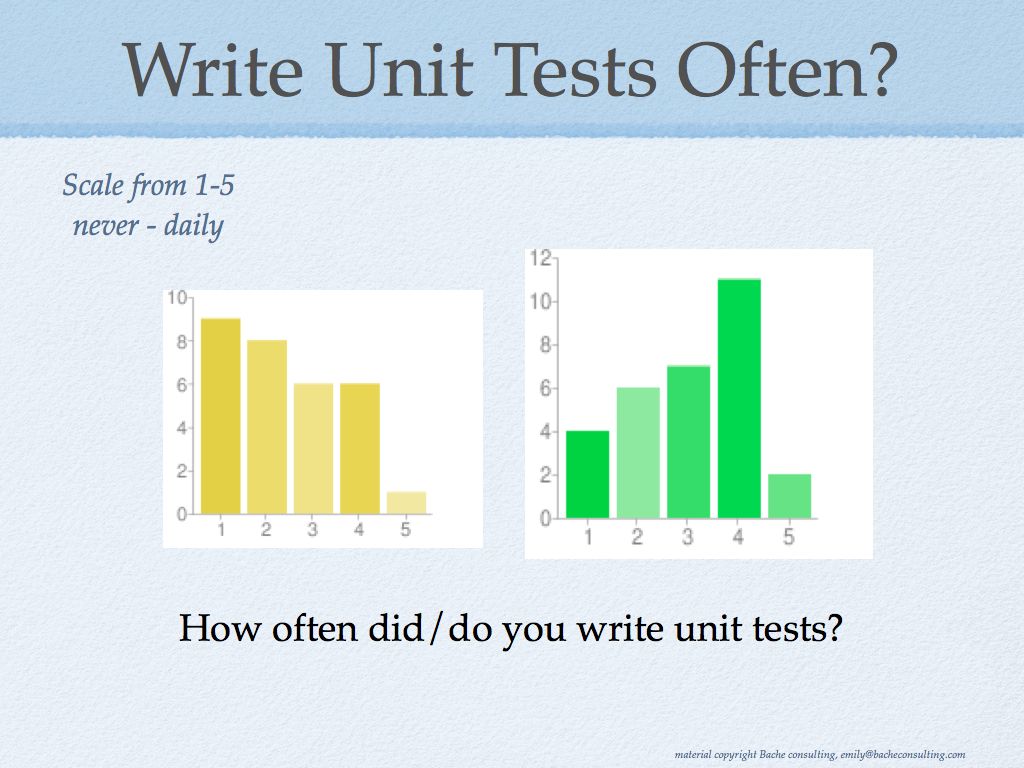 Write Unit Tests Often?

Scale from 1-5
never - daily

10
8
6
4
2
0
1 2 3 4 5

12
10
8
6
4
2
0
1 2 3 4 5

How often did/do you write unit tests?

material copyright Bache consulting, emily@bacheconsulting.com